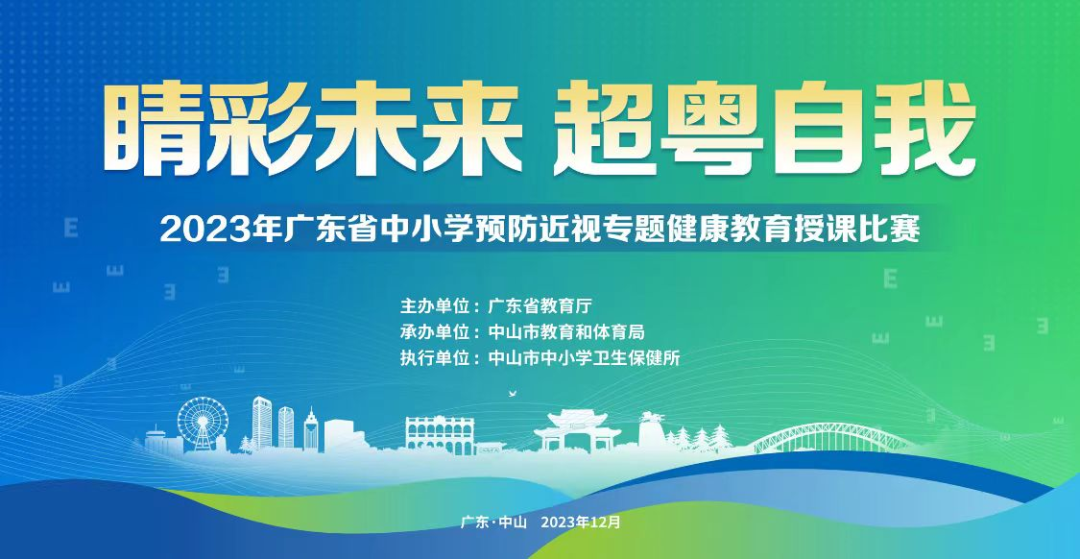 睛彩未来 超粤自我

2023年广东省中小学预防近视专题健康教育授课比赛

主办单位：广东省教育厅
承办单位：中山市教育和体育局
执行单位：中山市中小学卫生保健所

广东·中山 2023年12月